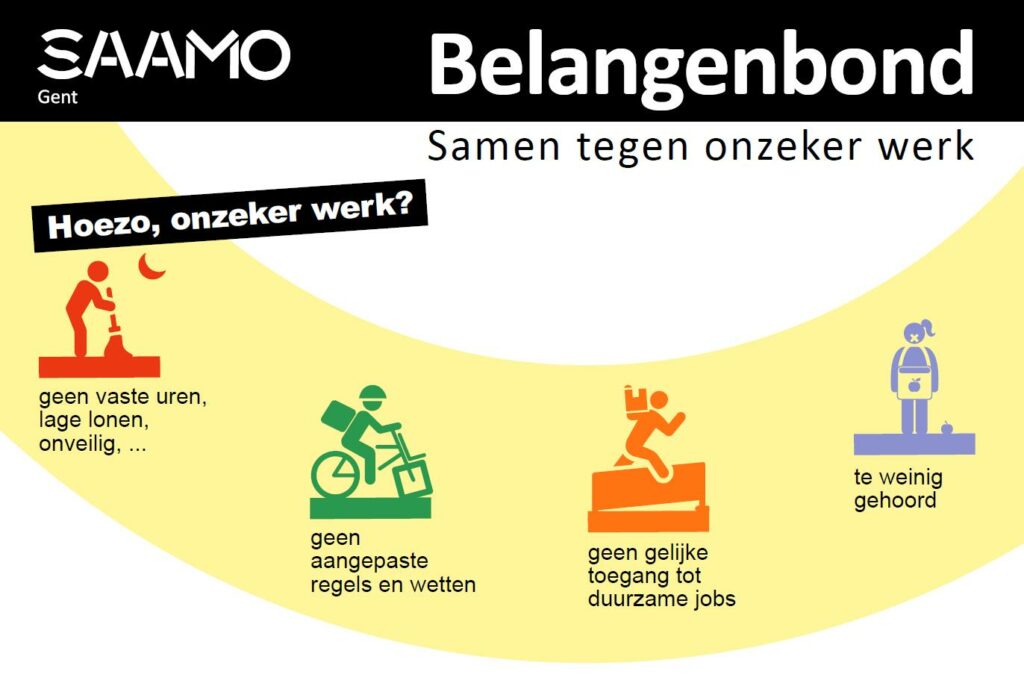 SAAMO
Gent

Belangenbond

Samen tegen onzeker werk

Hoezo, onzeker werk?

geen vaste uren, lage lonen, onveilig, ...

geen aangepaste regels en wetten

geen gelijke toegang tot duurzame jobs

te weinig gehoord